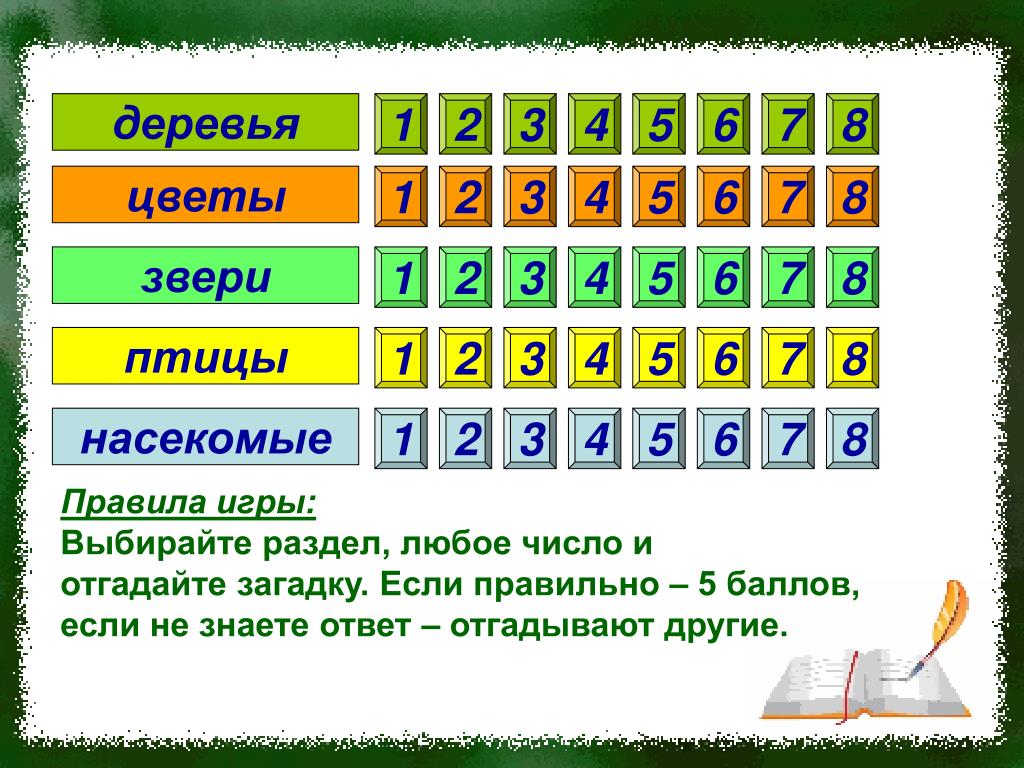 | деревья | 1 | 2 | 3 | 4 | 5 | 6 | 7 | 8 |
|---|---|---|---|---|---|---|---|---|
| цветы | 1 | 2 | 3 | 4 | 5 | 6 | 7 | 8 |
| звери | 1 | 2 | 3 | 4 | 5 | 6 | 7 | 8 |
| птицы | 1 | 2 | 3 | 4 | 5 | 6 | 7 | 8 |
| насекомые | 1 | 2 | 3 | 4 | 5 | 6 | 7 | 8 |

Правила игры:
Выбирайте раздел, любое число и отгадайте загадку. Если правильно – 5 баллов, если не знаете ответ – отгадывают другие.